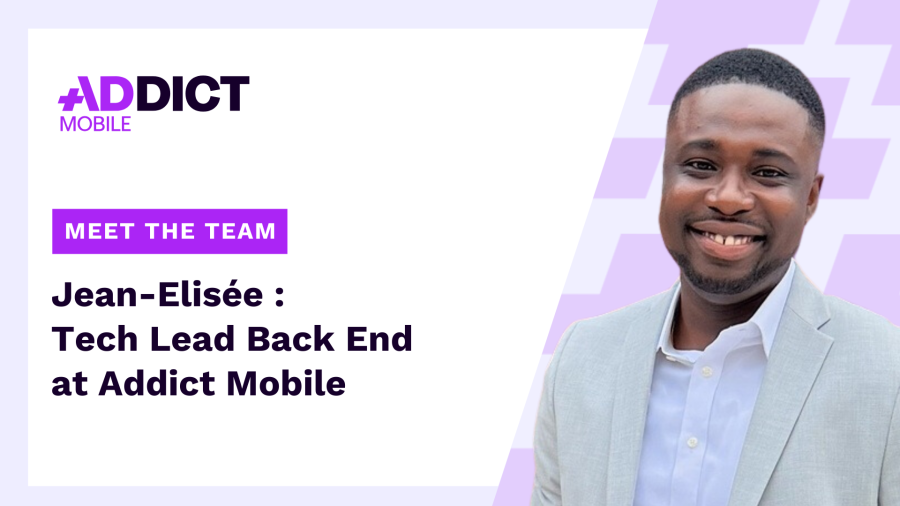 ADDICT
MOBILE

MEET THE TEAM

Jean-Elisée :
Tech Lead Back End
at Addict Mobile